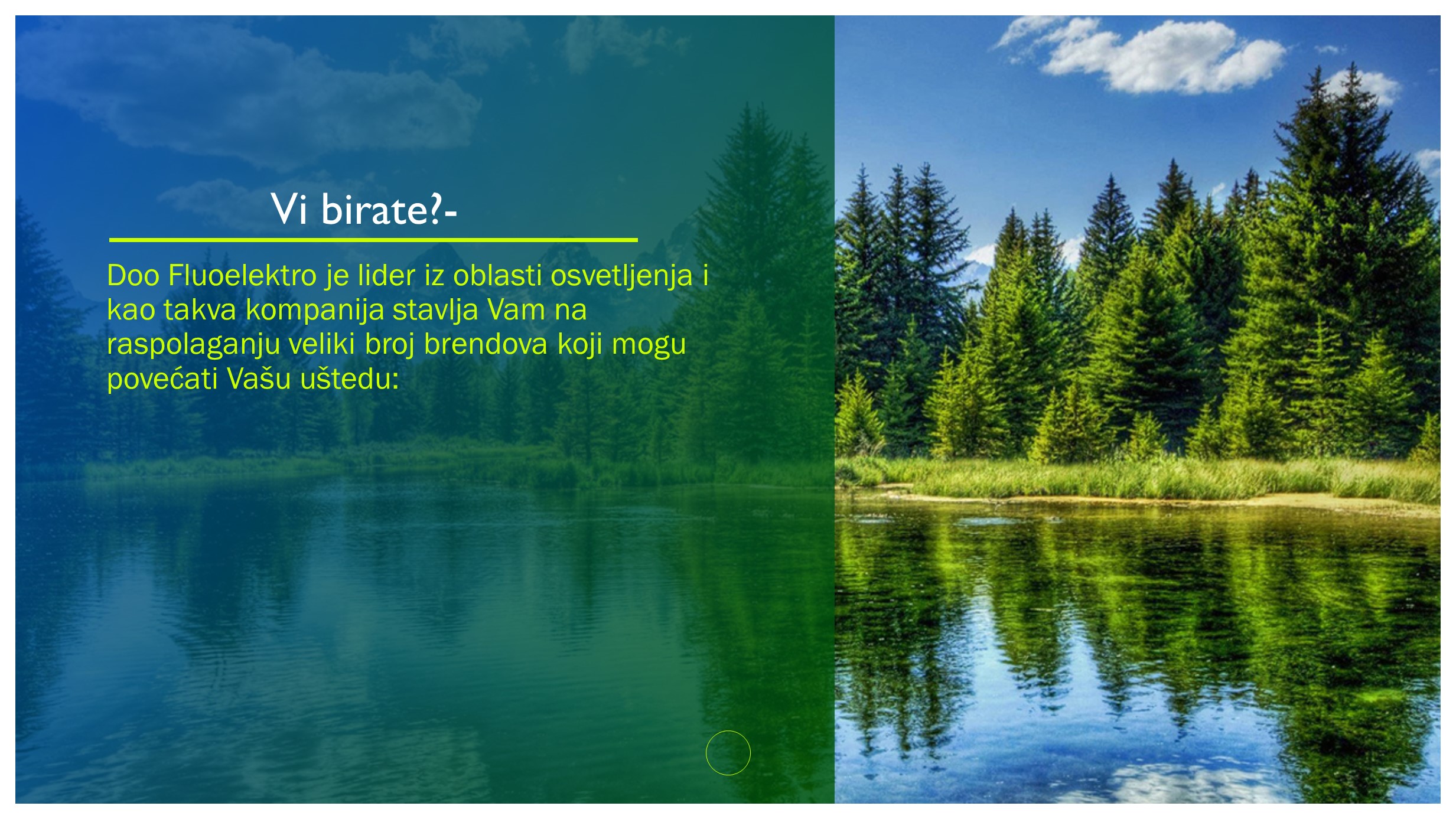 Vi birate?-

Doo Fluoelektro je lider iz oblasti osvetljenja i kao takva kompanija stavlja Vam na raspolaganju veliki broj brendova koji mogu povećati Vašu uštedu: